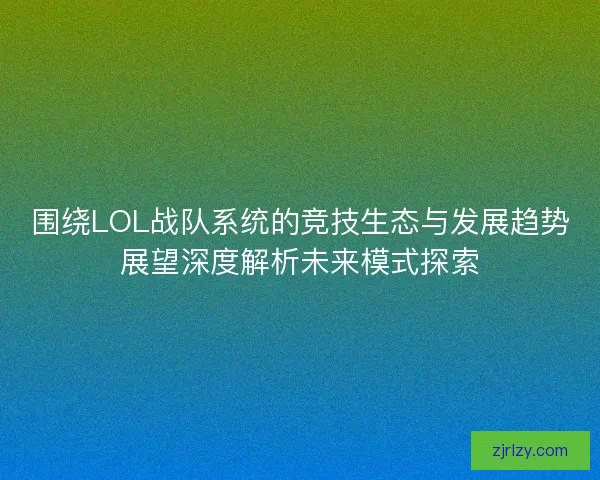 围绕LOL战队系统的竞技生态与发展趋势展望深度解析未来模式探索

zjrlzy.com